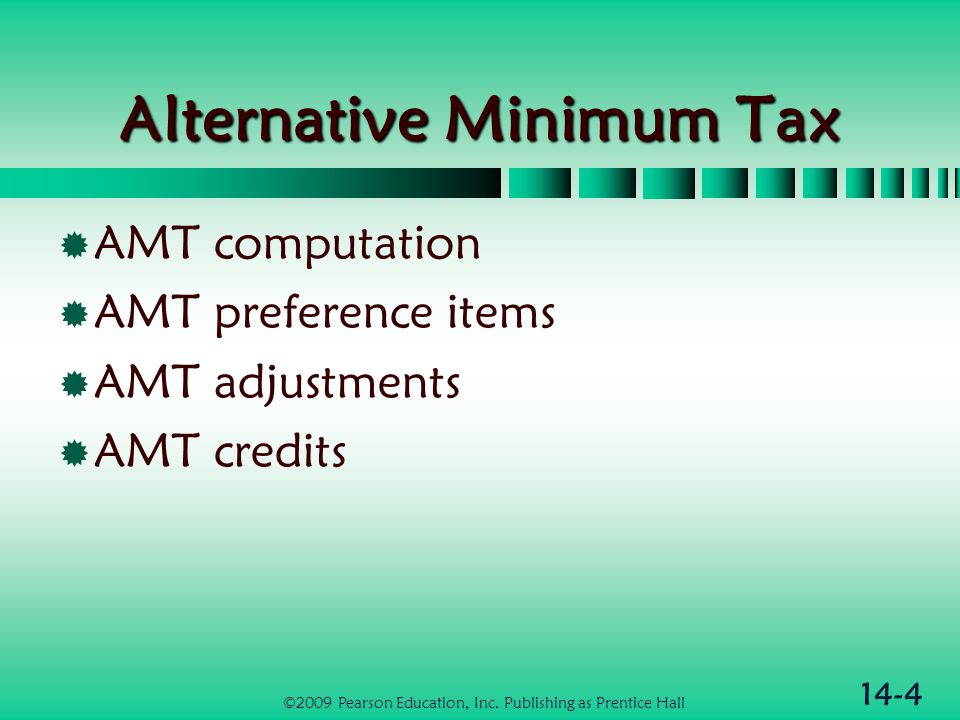 Alternative Minimum Tax

AMT computation
AMT preference items
AMT adjustments
AMT credits

©2009 Pearson Education, Inc. Publishing as Prentice Hall

14-4